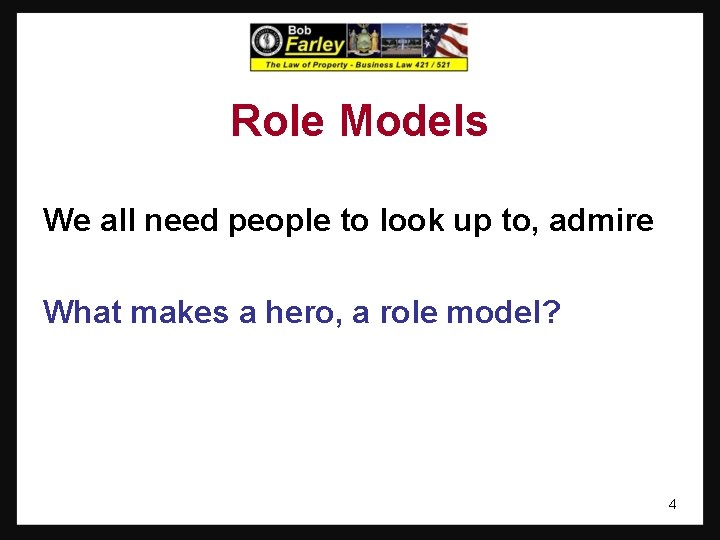 Bob Farley
The Law of Property - Business Law 421 / 521

Role Models

We all need people to look up to, admire

What makes a hero, a role model?

4